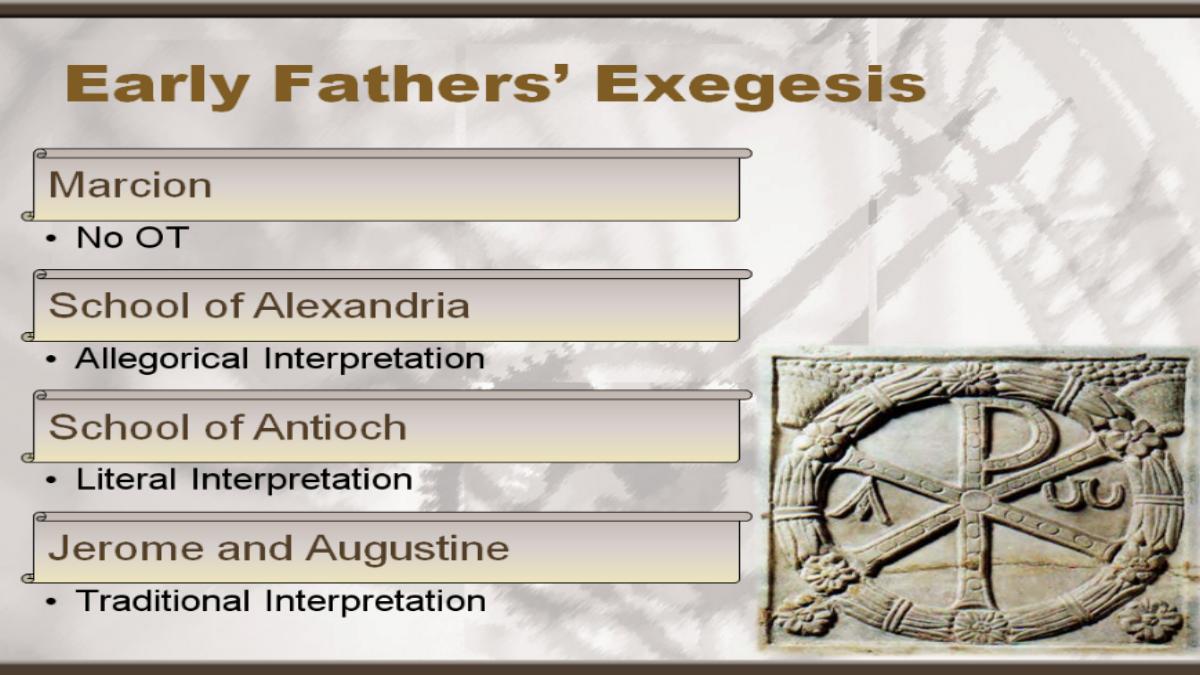 Early Fathers' Exegesis

Marcion

• No OT

School of Alexandria

• Allegorical Interpretation

School of Antioch

• Literal Interpretation

Jerome and Augustine

• Traditional Interpretation